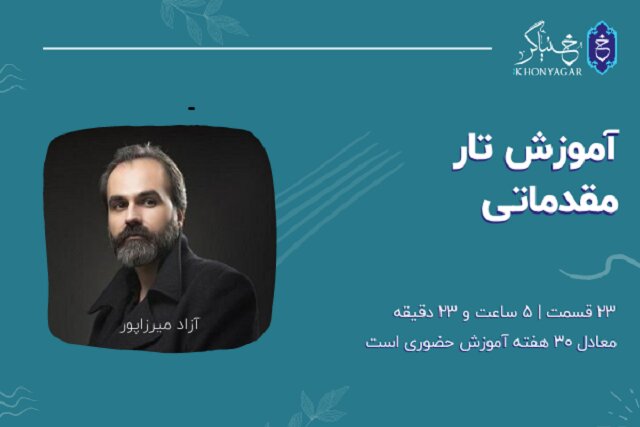 خنیاگر
KHONYAGAR

آموزش تار مقدماتی

۲۳ قسمت | ۵ ساعت و ۲۳ دقیقه
معادل ۳۰ هفته آموزش حضوری است

آزاد میرزاپور